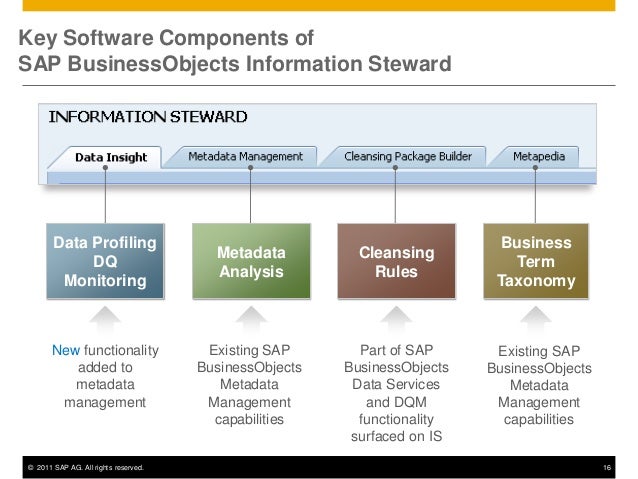 Key Software Components of
SAP BusinessObjects Information Steward

INFORMATION STEWARD

Data Insight

Metadata Management

Cleansing Package Builder

Metapedia

Data Profiling DQ Monitoring

Metadata Analysis

Cleansing Rules

Business Term Taxonomy

New functionality added to metadata management

Existing SAP BusinessObjects Metadata Management capabilities

Part of SAP BusinessObjects Data Services and DQM functionality surfaced on IS

Existing SAP BusinessObjects Metadata Management capabilities

© 2011 SAP AG. All rights reserved.

16